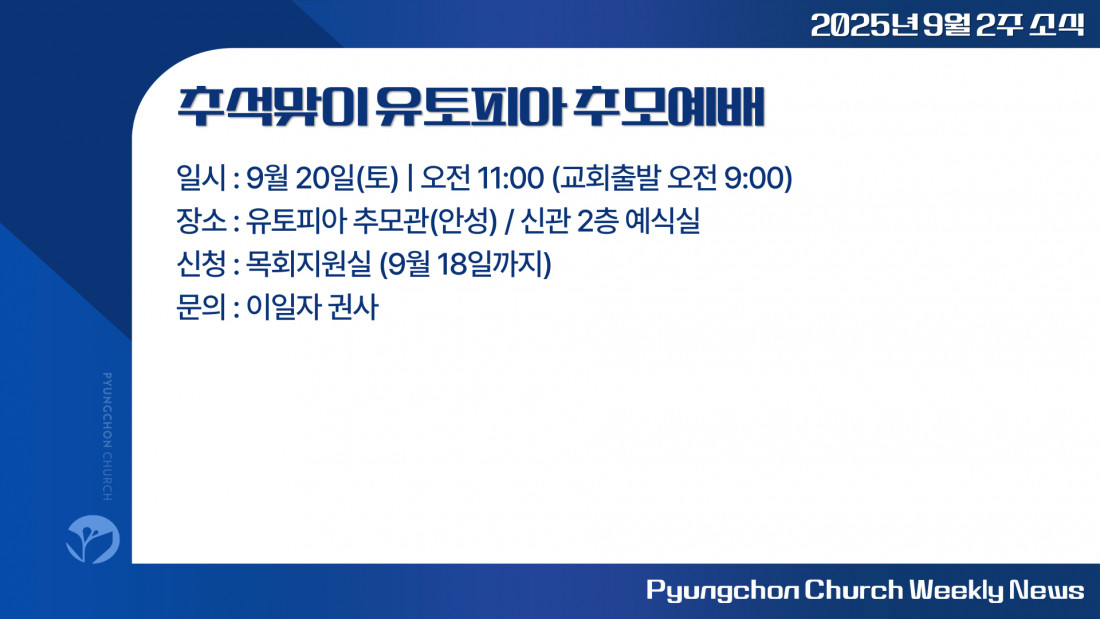 2025년 9월 2주 소식

추석맞이 유토피아 추모예배

일시 : 9월 20일(토) | 오전 11:00 (교회출발 오전 9:00)
장소 : 유토피아 추모관(안성) / 신관 2층 예식실
신청 : 목회지원실 (9월 18일까지)
문의 : 이일자 권사

PYUNGCHON CHURCH

Pyungchon Church Weekly News